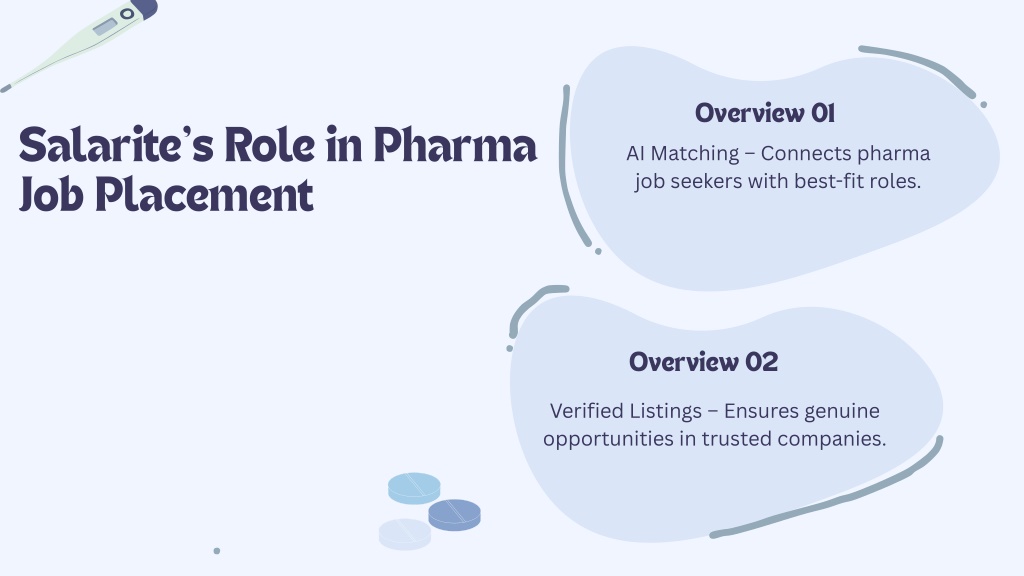 Salarite's Role in Pharma Job Placement

Overview 01

AI Matching – Connects pharma job seekers with best-fit roles.

Overview 02

Verified Listings – Ensures genuine opportunities in trusted companies.